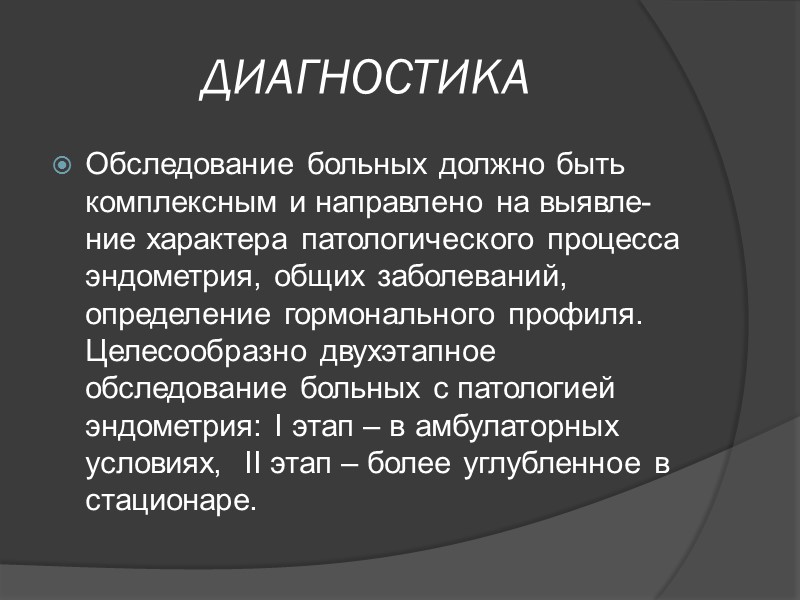 ДИАГНОСТИКА

Обследование больных должно быть комплексным и направлено на выявление характера патологического процесса эндометрия, общих заболеваний, определение гормонального профиля. Целесообразно двухэтапное обследование больных с патологией эндометрия: I этап – в амбулаторных условиях, II этап – более углубленное в стационаре.